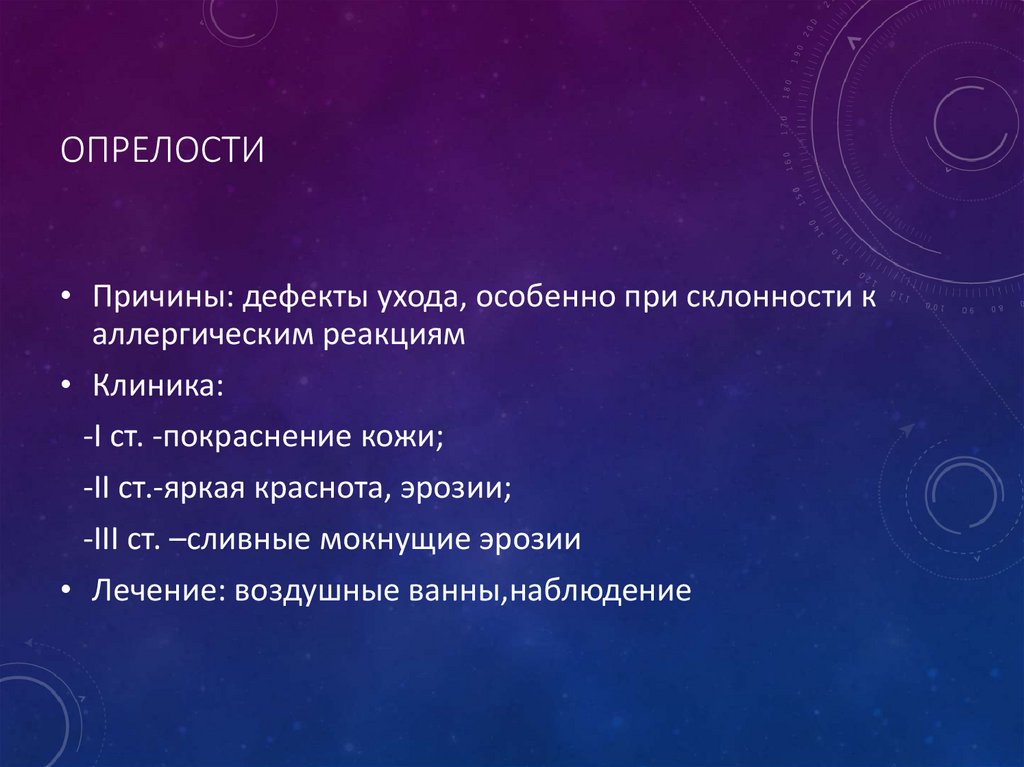 ОПРЕЛОСТИ

• Причины: дефекты ухода, особенно при склонности к аллергическим реакциям

• Клиника:

-I ст. -покраснение кожи;

-II ст.-яркая краснота, эрозии;

-III ст. –сливные мокнущие эрозии

• Лечение: воздушные ванны,наблюдение